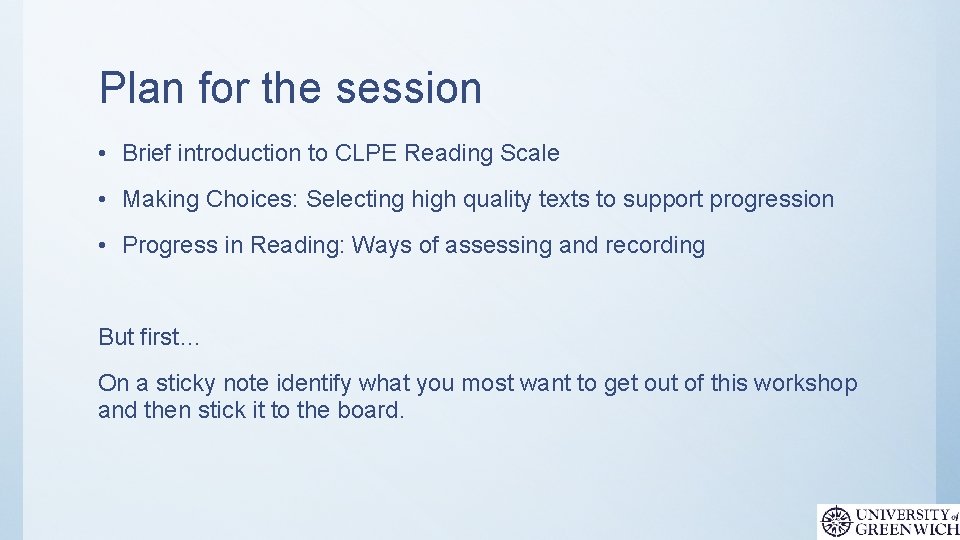 Plan for the session

• Brief introduction to CLPE Reading Scale

• Making Choices: Selecting high quality texts to support progression

• Progress in Reading: Ways of assessing and recording

But first…

On a sticky note identify what you most want to get out of this workshop and then stick it to the board.

UNIVERSITY of GREENWICH